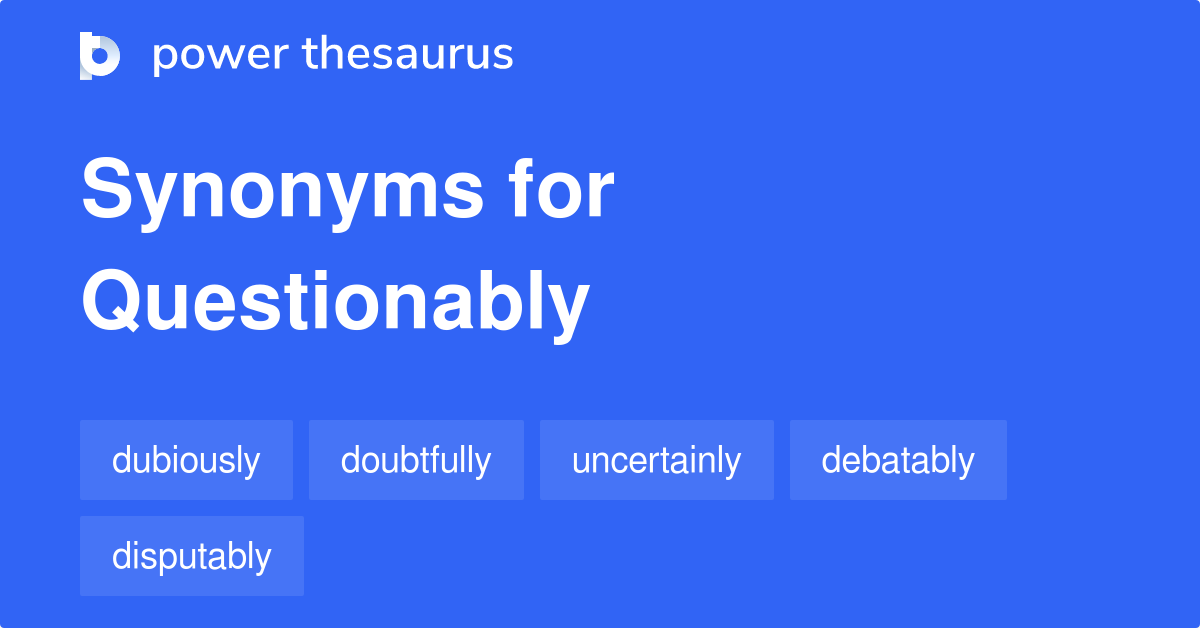 power thesaurus

Synonyms for Questionably

dubiously doubtfully uncertainly debatably disputably